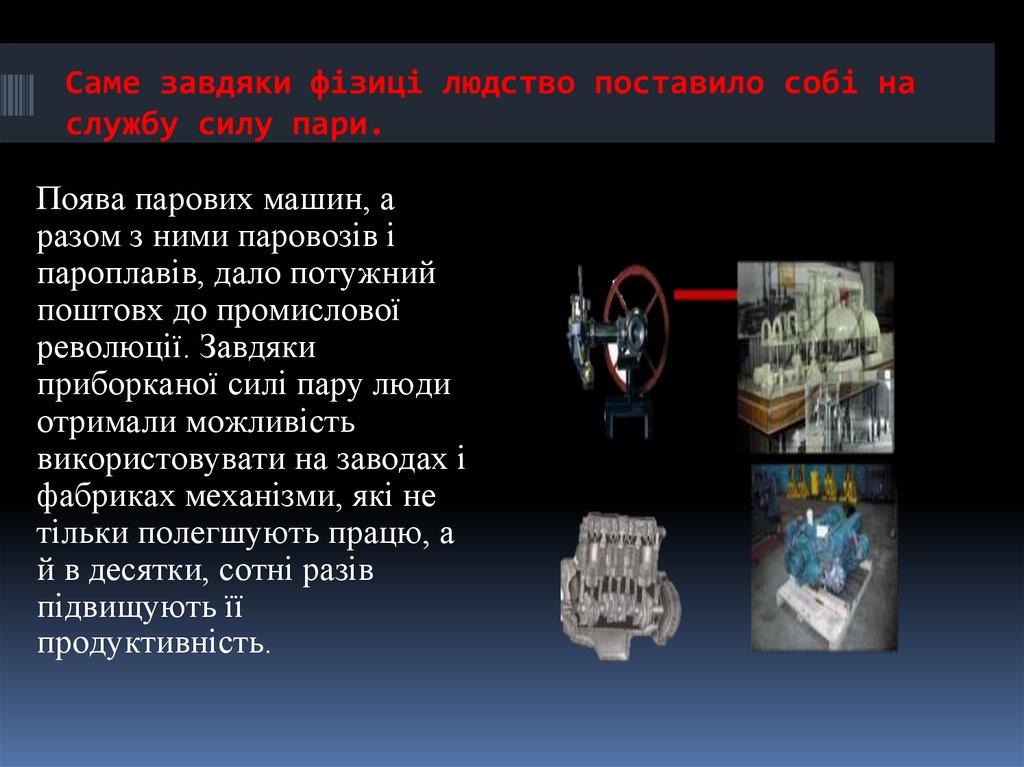 Саме завдяки фізиці людство поставило собі на службу силу пари.

Поява парових машин, а разом з ними паровозів і пароплавів, дало потужний поштовх до промислової революції. Завдяки приборканої силі пару люди отримали можливість використовувати на заводах і фабриках механізми, які не тільки полегшують працю, а й в десятки, сотні разів підвищують її продуктивність.